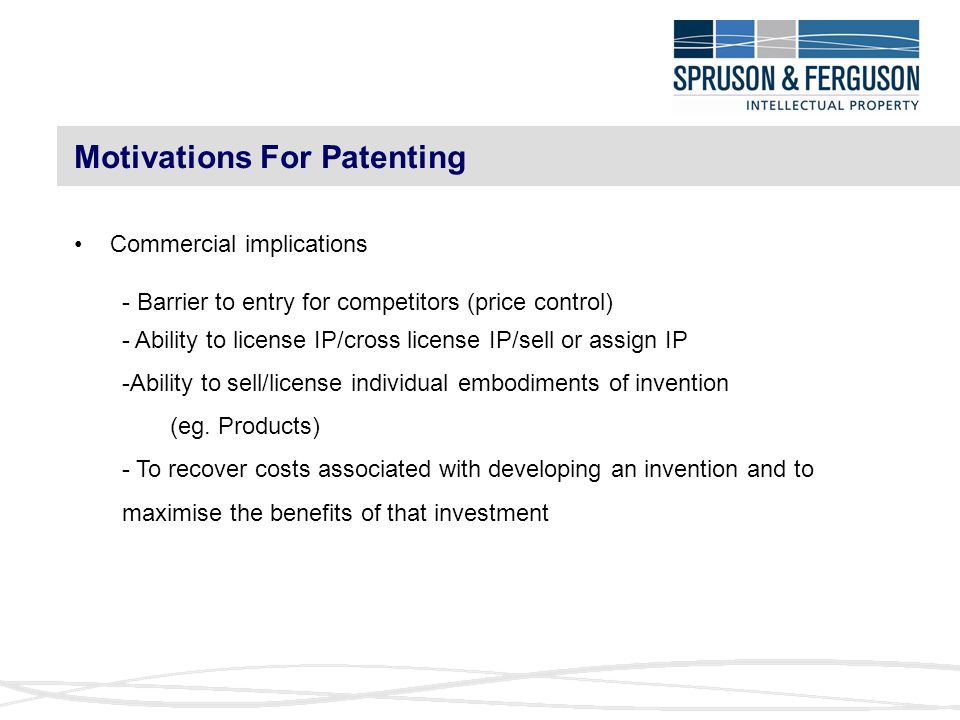 SPRUSON & FERGUSON
INTELLECTUAL PROPERTY

Motivations For Patenting

• Commercial implications

- Barrier to entry for competitors (price control)
- Ability to license IP/cross license IP/sell or assign IP
-Ability to sell/license individual embodiments of invention (eg. Products)
- To recover costs associated with developing an invention and to maximise the benefits of that investment